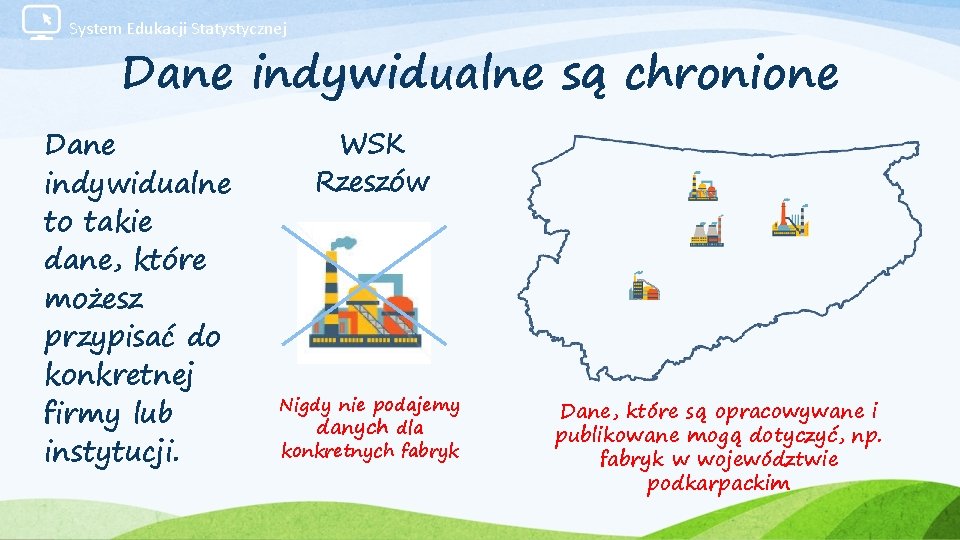 System Edukacji Statystycznej

Dane indywidualne są chronione

Dane indywidualne to takie dane, które możesz przypisać do konkretnej firmy lub instytucji.

WSK Rzeszów

Nigdy nie podajemy danych dla konkretnych fabryk

Dane, które są opracowywane i publikowane mogą dotyczyć, np. fabryk w województwie podkarpackim